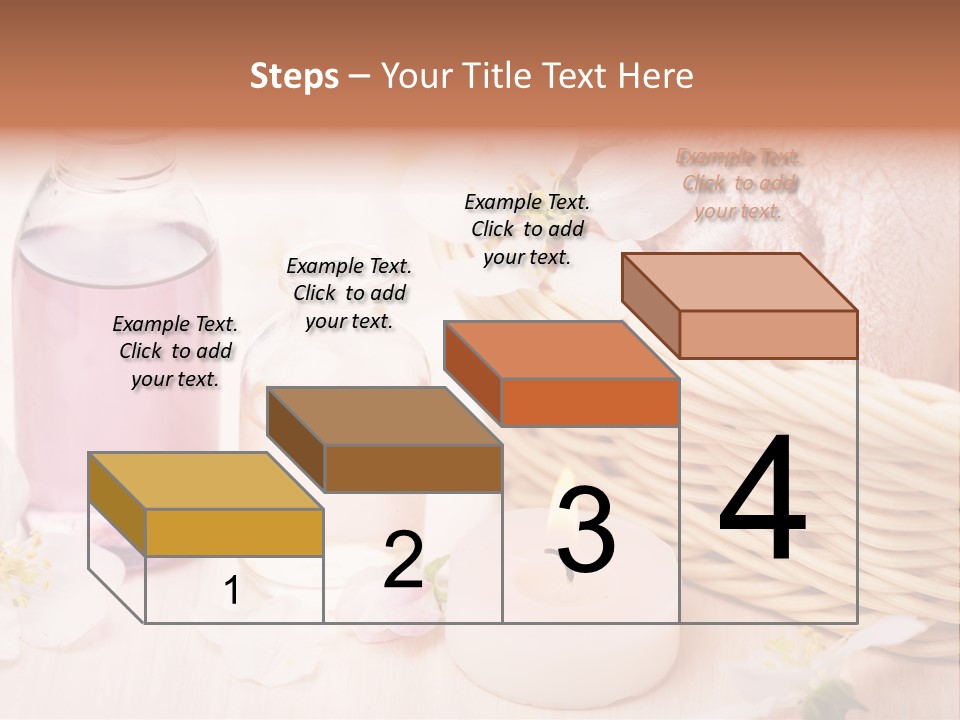 Steps – Your Title Text Here

Example Text. Click to add your text.

Example Text. Click to add your text.

Example Text. Click to add your text.

Example Text. Click to add your text.

1

2

3

4